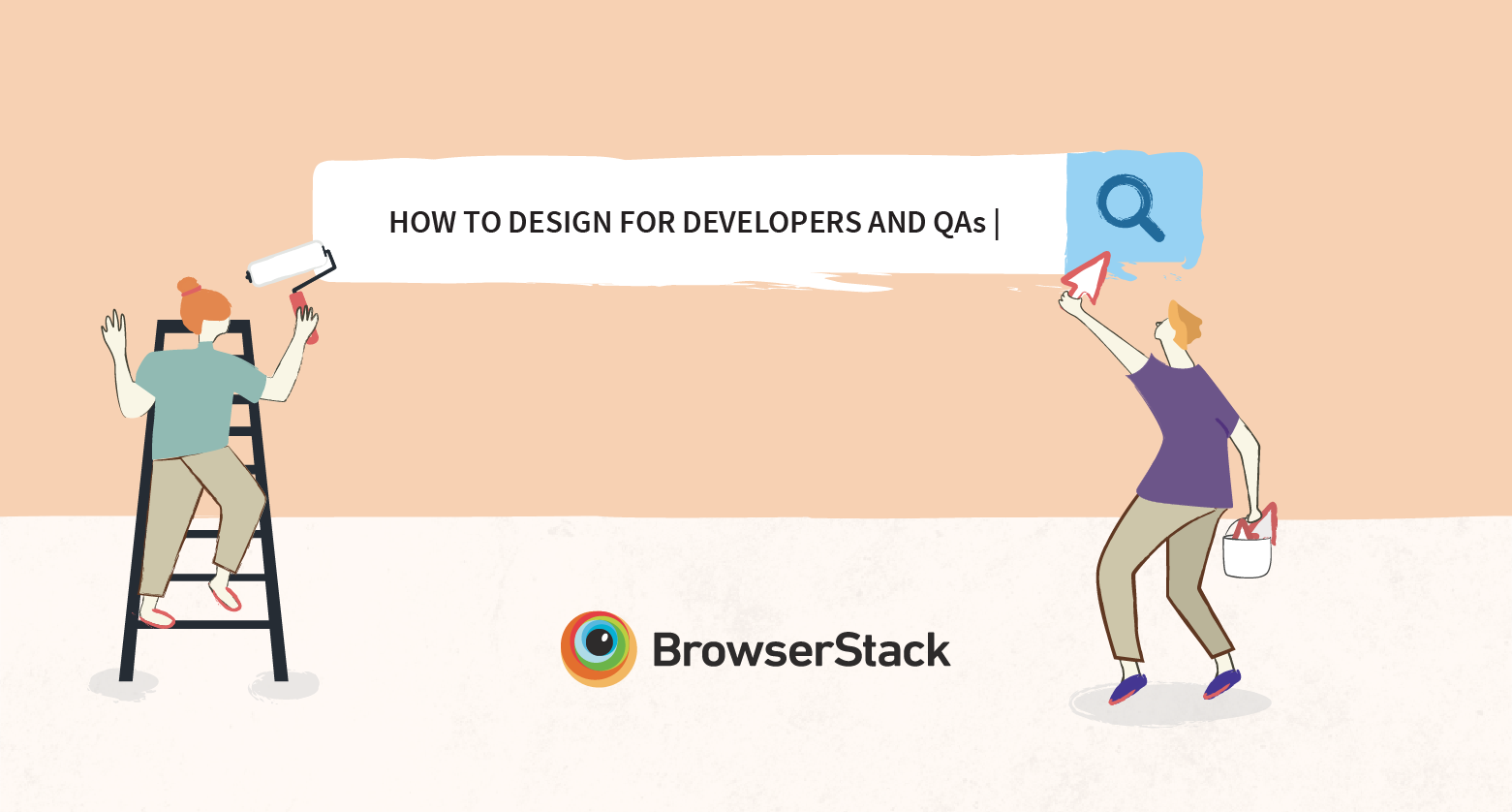 HOW TO DESIGN FOR DEVELOPERS AND QAs |

BrowserStack